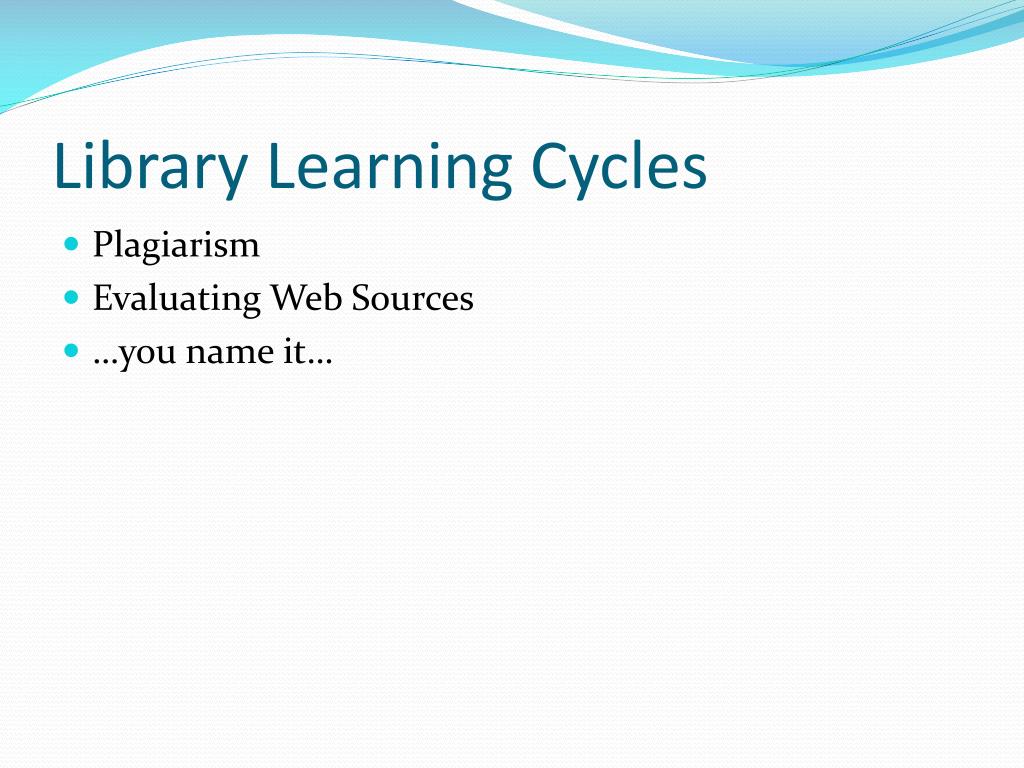 Library Learning Cycles

- Plagiarism
- Evaluating Web Sources
- …you name it…